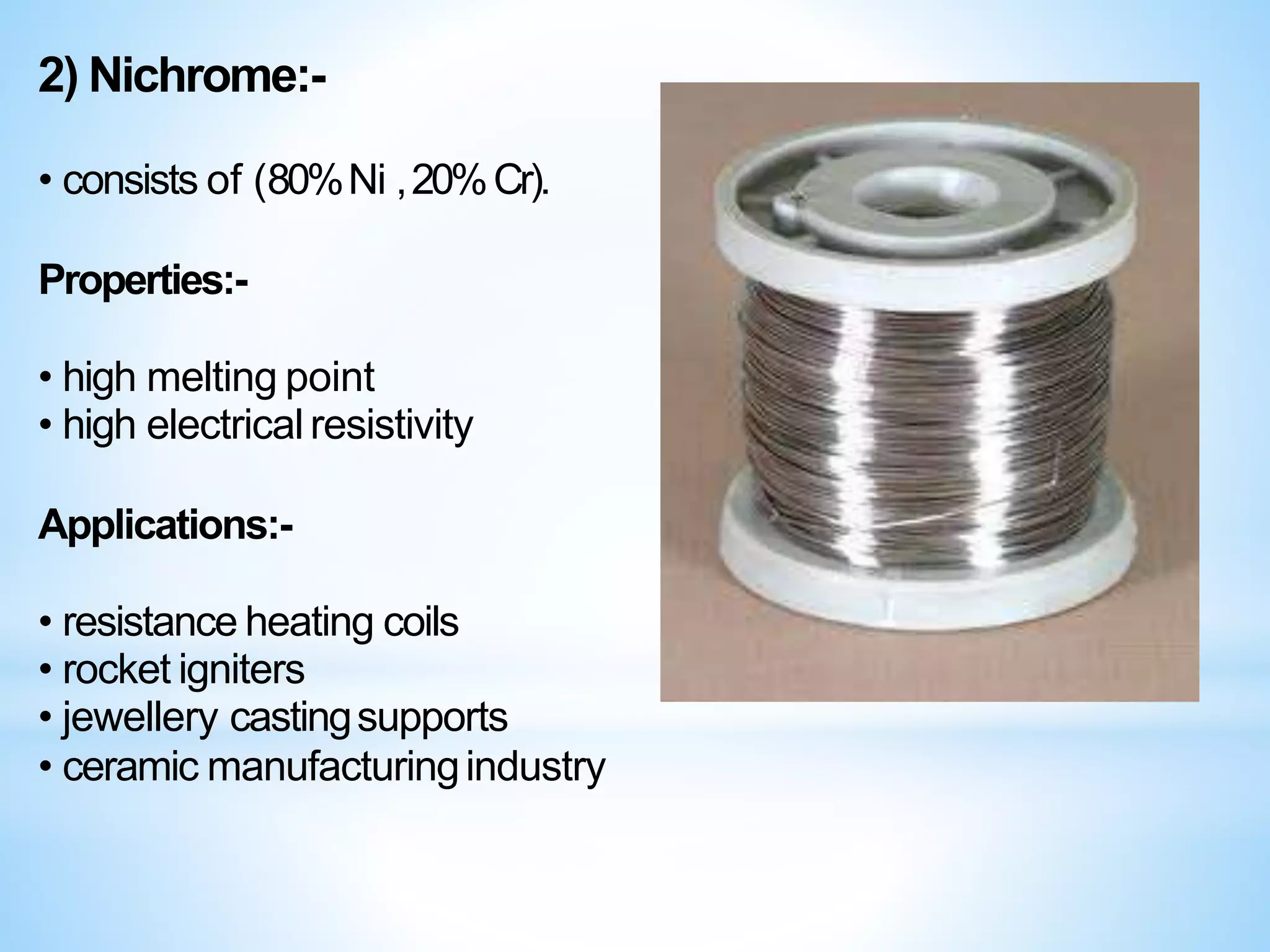 2) Nichrome:-

• consists of (80% Ni , 20% Cr).

Properties:-

• high melting point
• high electrical resistivity

Applications:-

• resistance heating coils
• rocket igniters
• jewellery casting supports
• ceramic manufacturing industry